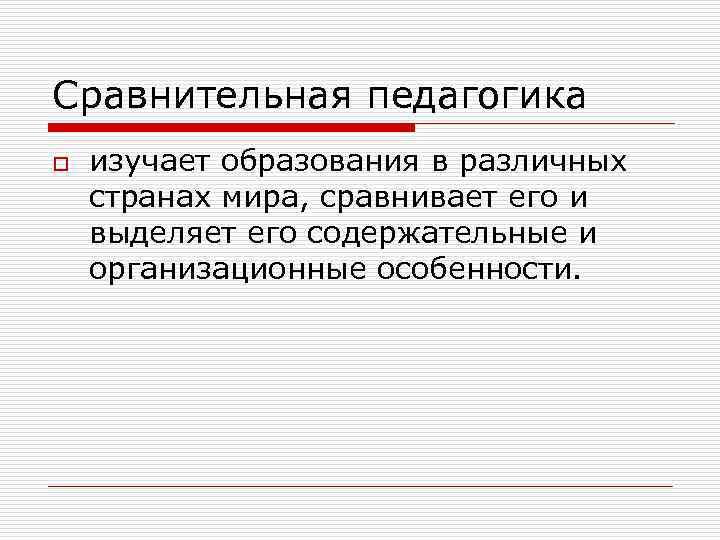 Сравнительная педагогика

изучает образования в различных странах мира, сравнивает его и выделяет его содержательные и организационные особенности.